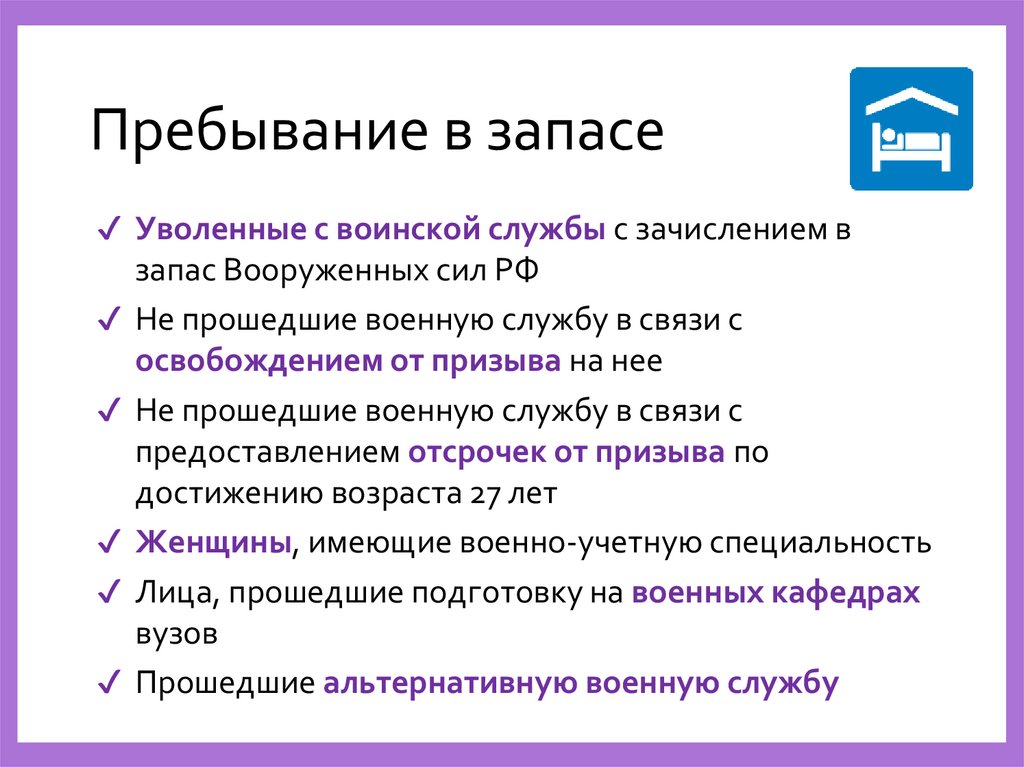 Пребывание в запасе

✓ Уволенные с воинской службы с зачислением в запас Вооруженных сил РФ

✓ Не прошедшие военную службу в связи с освобождением от призыва на нее

✓ Не прошедшие военную службу в связи с предоставлением отсрочек от призыва по достижению возраста 27 лет

✓ Женщины, имеющие военно-учетную специальность

✓ Лица, прошедшие подготовку на военных кафедрах вузов

✓ Прошедшие альтернативную военную службу